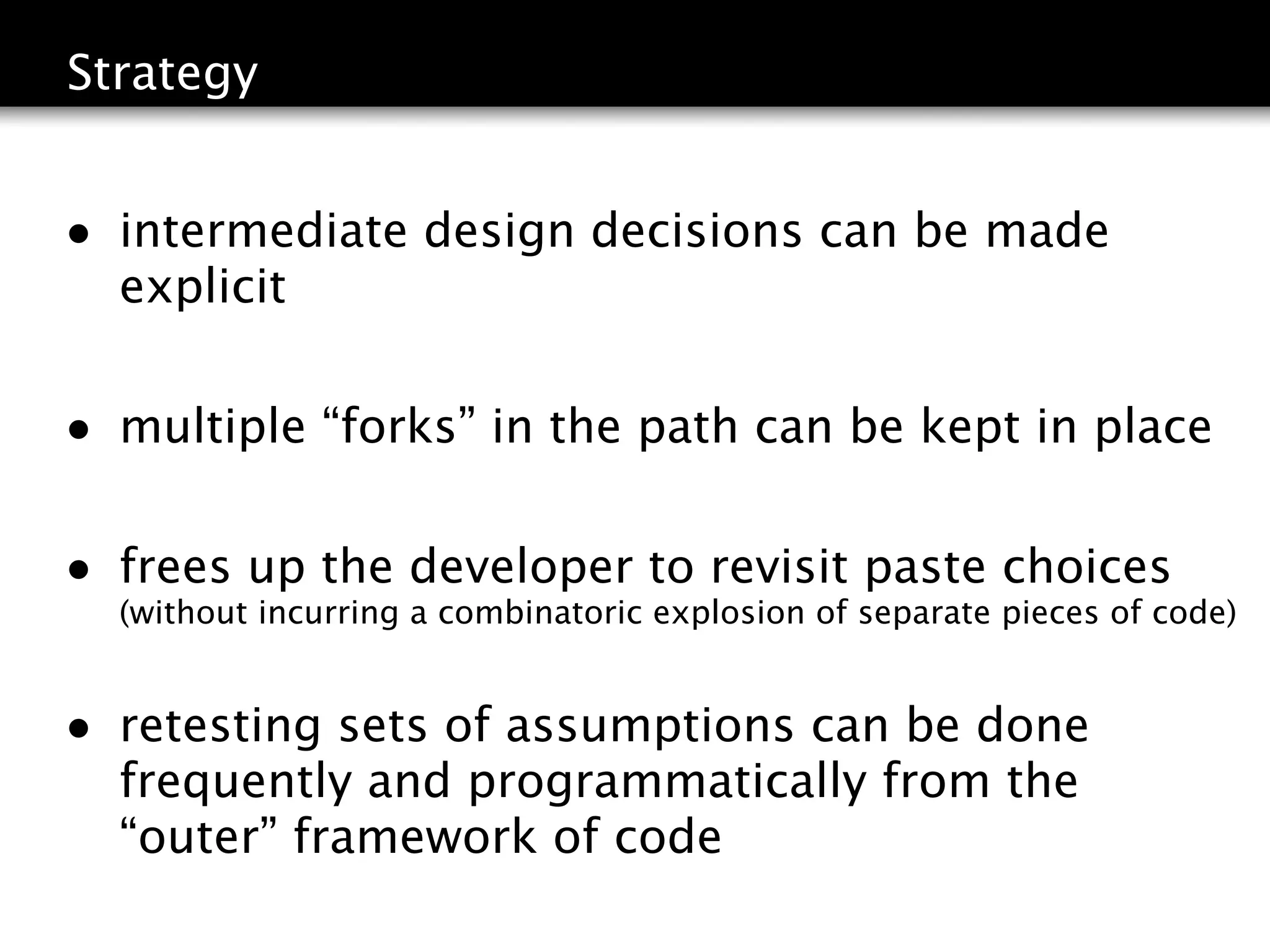 Strategy

• intermediate design decisions can be made explicit

• multiple “forks” in the path can be kept in place

• frees up the developer to revisit paste choices (without incurring a combinatoric explosion of separate pieces of code)

• retesting sets of assumptions can be done frequently and programmatically from the “outer” framework of code